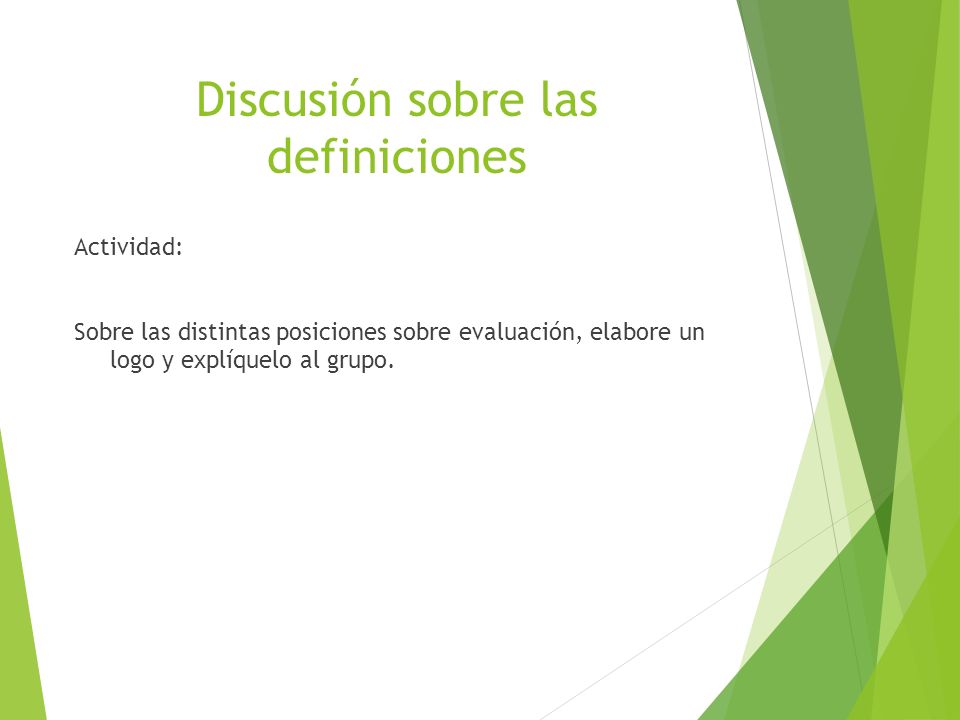 Discusión sobre las definiciones

Actividad:

Sobre las distintas posiciones sobre evaluación, elabore un logo y explíquelo al grupo.